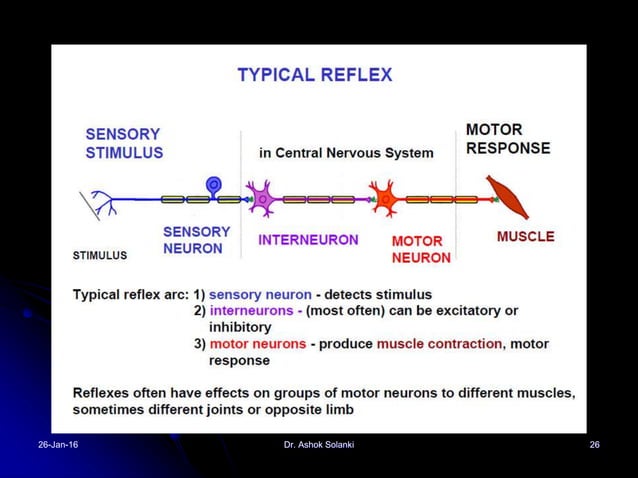 TYPICAL REFLEX

SENSORY STIMULUS

in Central Nervous System

MOTOR RESPONSE

STIMULUS

SENSORY NEURON

INTERNEURON

MOTOR NEURON

MUSCLE

Typical reflex arc: 1) sensory neuron - detects stimulus
2) interneurons - (most often) can be excitatory or inhibitory
3) motor neurons - produce muscle contraction, motor response

Reflexes often have effects on groups of motor neurons to different muscles, sometimes different joints or opposite limb

26-Jan-16

Dr. Ashok Solanki

26